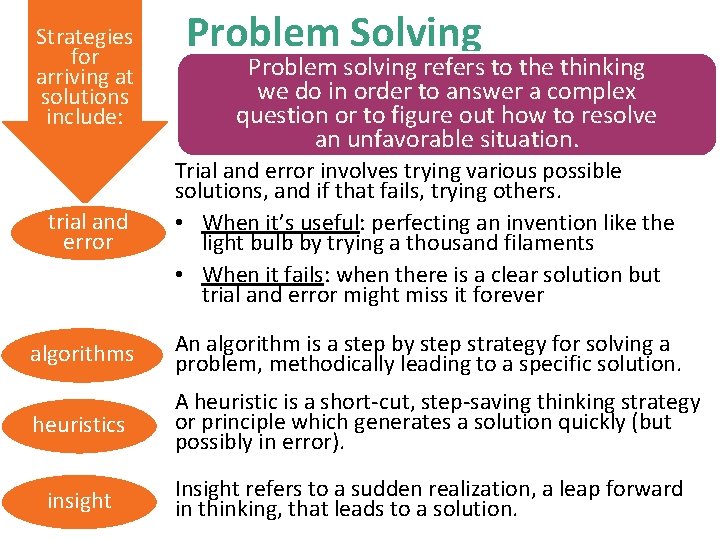 Strategies for arriving at solutions include:

Problem Solving

Problem solving refers to the thinking we do in order to answer a complex question or to figure out how to resolve an unfavorable situation.

trial and error

Trial and error involves trying various possible solutions, and if that fails, trying others.

• When it's useful: perfecting an invention like the light bulb by trying a thousand filaments

• When it fails: when there is a clear solution but trial and error might miss it forever

algorithms

An algorithm is a step by step strategy for solving a problem, methodically leading to a specific solution.

heuristics

A heuristic is a short-cut, step-saving thinking strategy or principle which generates a solution quickly (but possibly in error).

insight

Insight refers to a sudden realization, a leap forward in thinking, that leads to a solution.